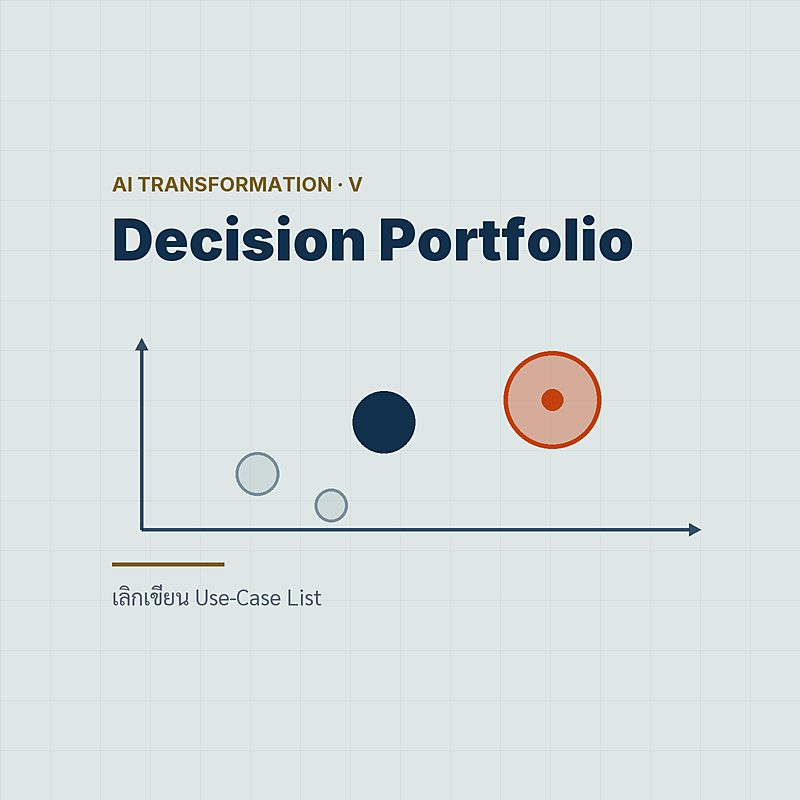 AI TRANSFORMATION · V

Decision Portfolio

เลิกเขียน Use-Case List